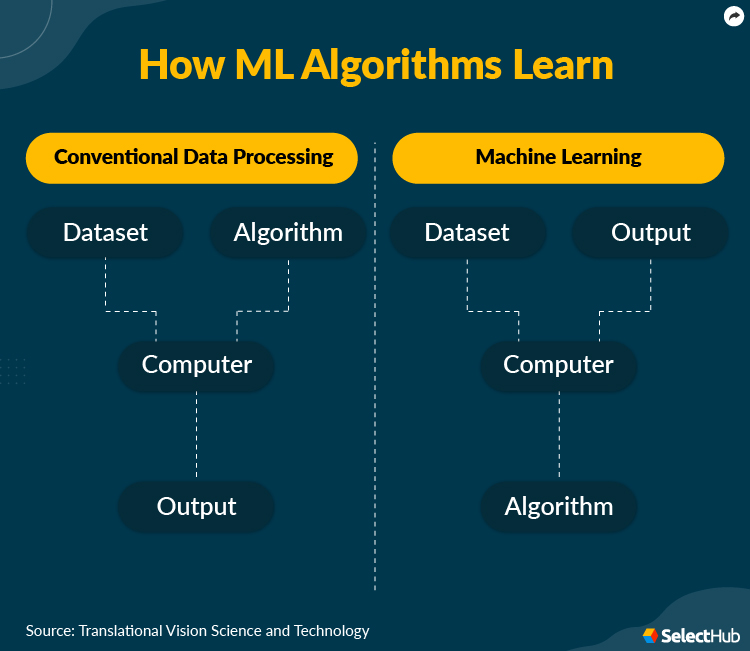 How ML Algorithms Learn

Conventional Data Processing

Dataset

Algorithm

Computer

Output

Machine Learning

Dataset

Output

Computer

Algorithm

Source: Translational Vision Science and Technology

SelectHub